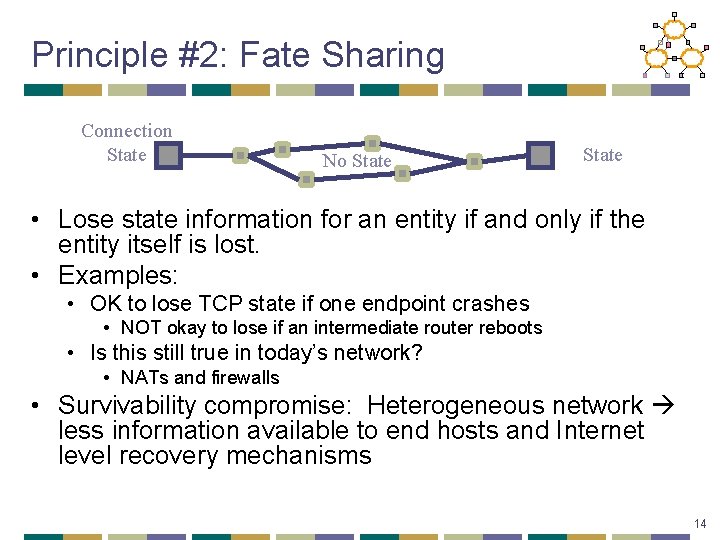 Principle #2: Fate Sharing

Connection State

No State

State

• Lose state information for an entity if and only if the entity itself is lost.
• Examples:
• OK to lose TCP state if one endpoint crashes
• NOT okay to lose if an intermediate router reboots
• Is this still true in today's network?
• NATs and firewalls
• Survivability compromise: Heterogeneous network → less information available to end hosts and Internet level recovery mechanisms

14